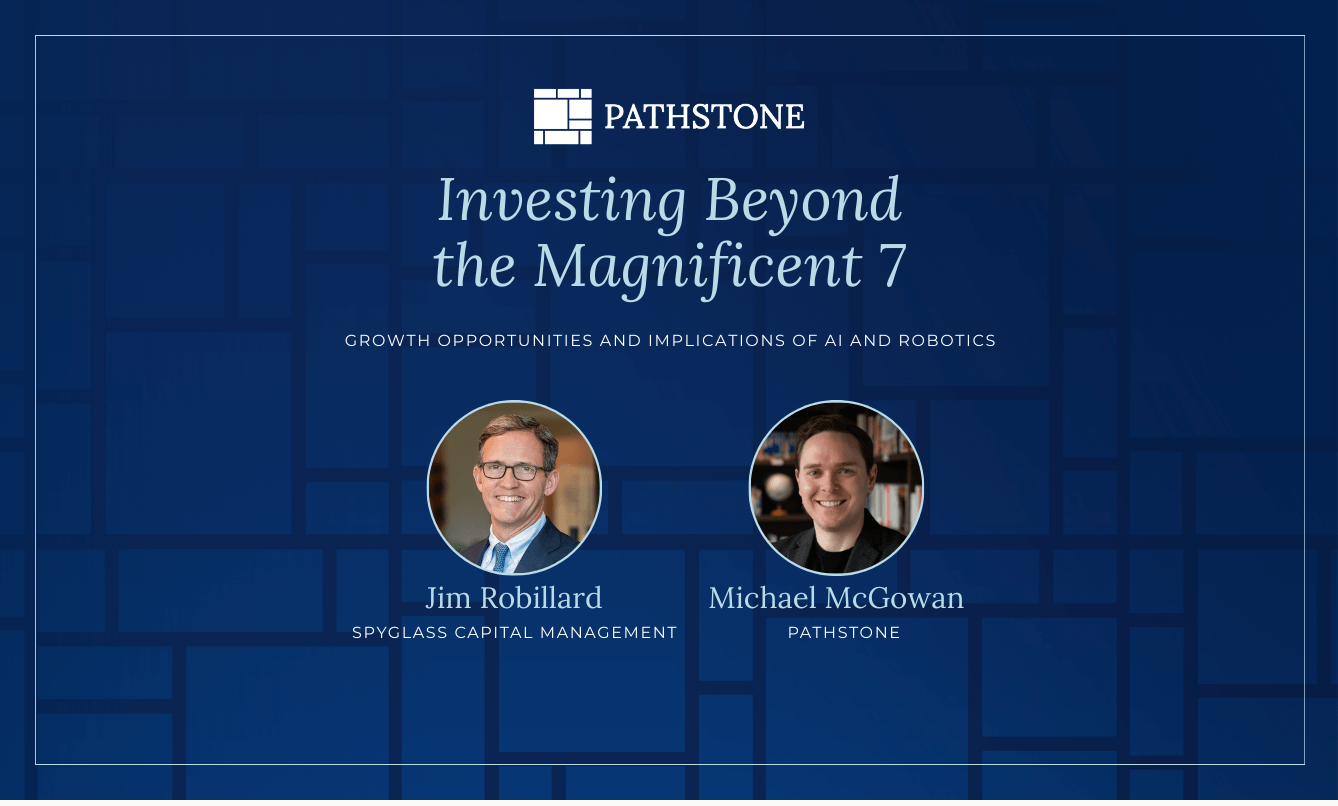 PATHSTONE

Investing Beyond the Magnificent 7

GROWTH OPPORTUNITIES AND IMPLICATIONS OF AI AND ROBOTICS

Jim Robillard
SPYGLASS CAPITAL MANAGEMENT

Michael McGowan
PATHSTONE